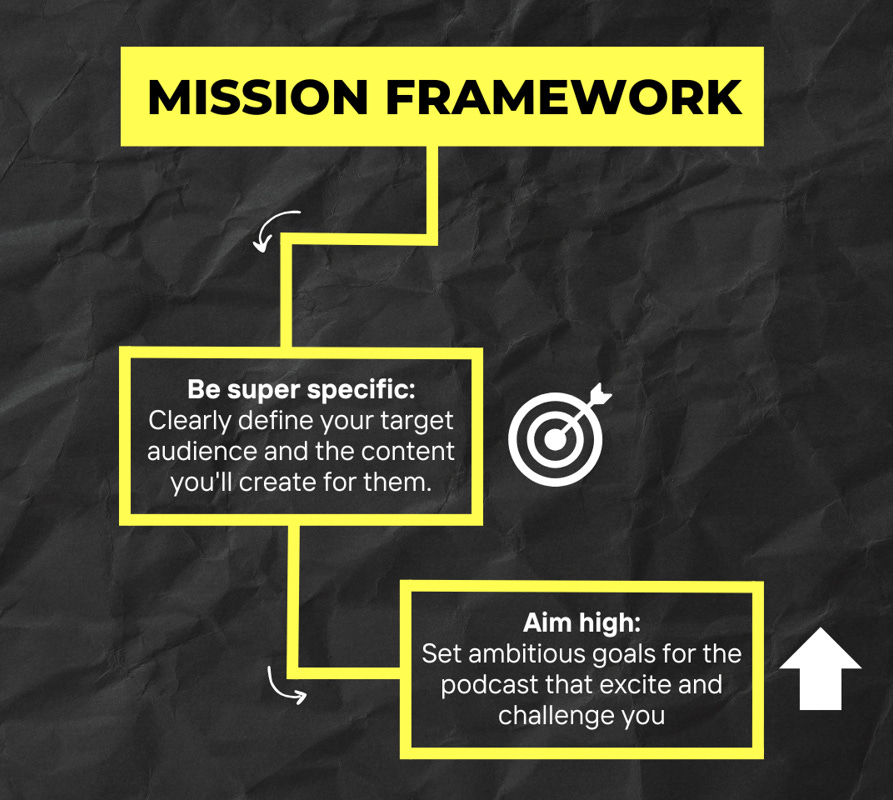 MISSION FRAMEWORK

Be super specific:
Clearly define your target audience and the content you'll create for them.

Aim high:
Set ambitious goals for the podcast that excite and challenge you